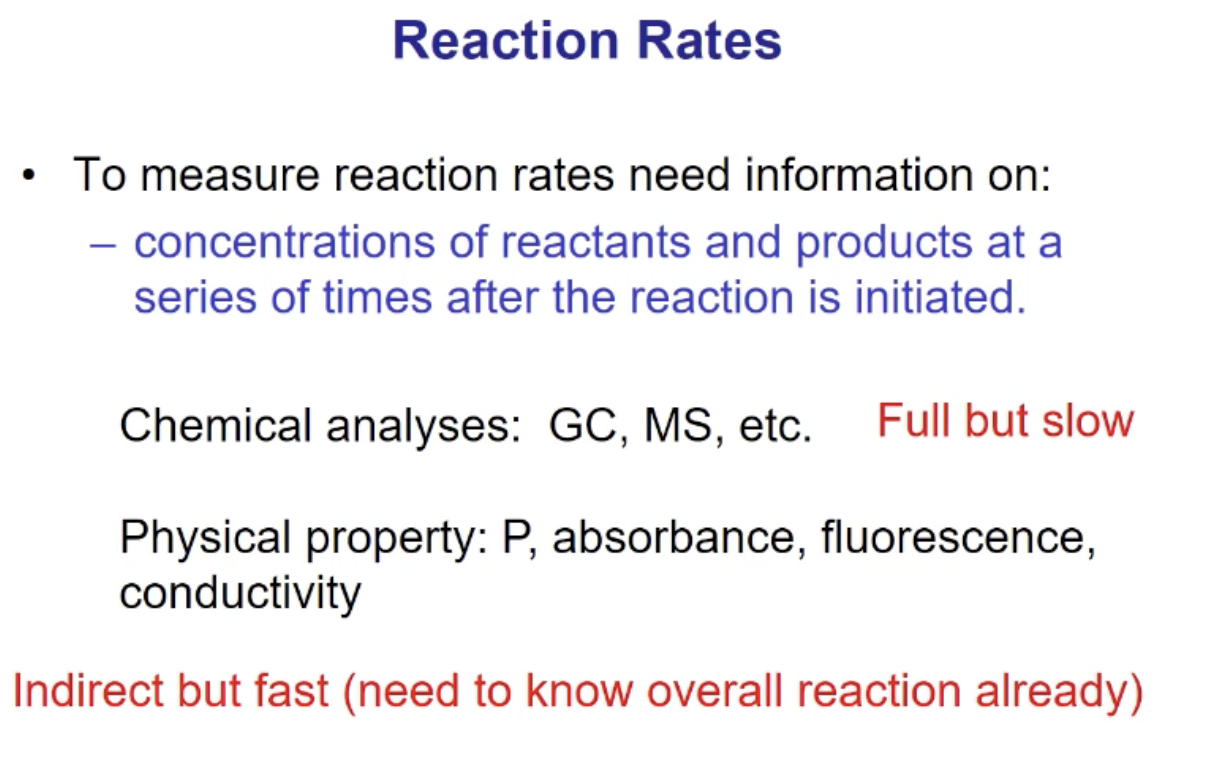 Reaction Rates

• To measure reaction rates need information on:
– concentrations of reactants and products at a series of times after the reaction is initiated.

Chemical analyses: GC, MS, etc.

Full but slow

Physical property: P, absorbance, fluorescence, conductivity

Indirect but fast (need to know overall reaction already)